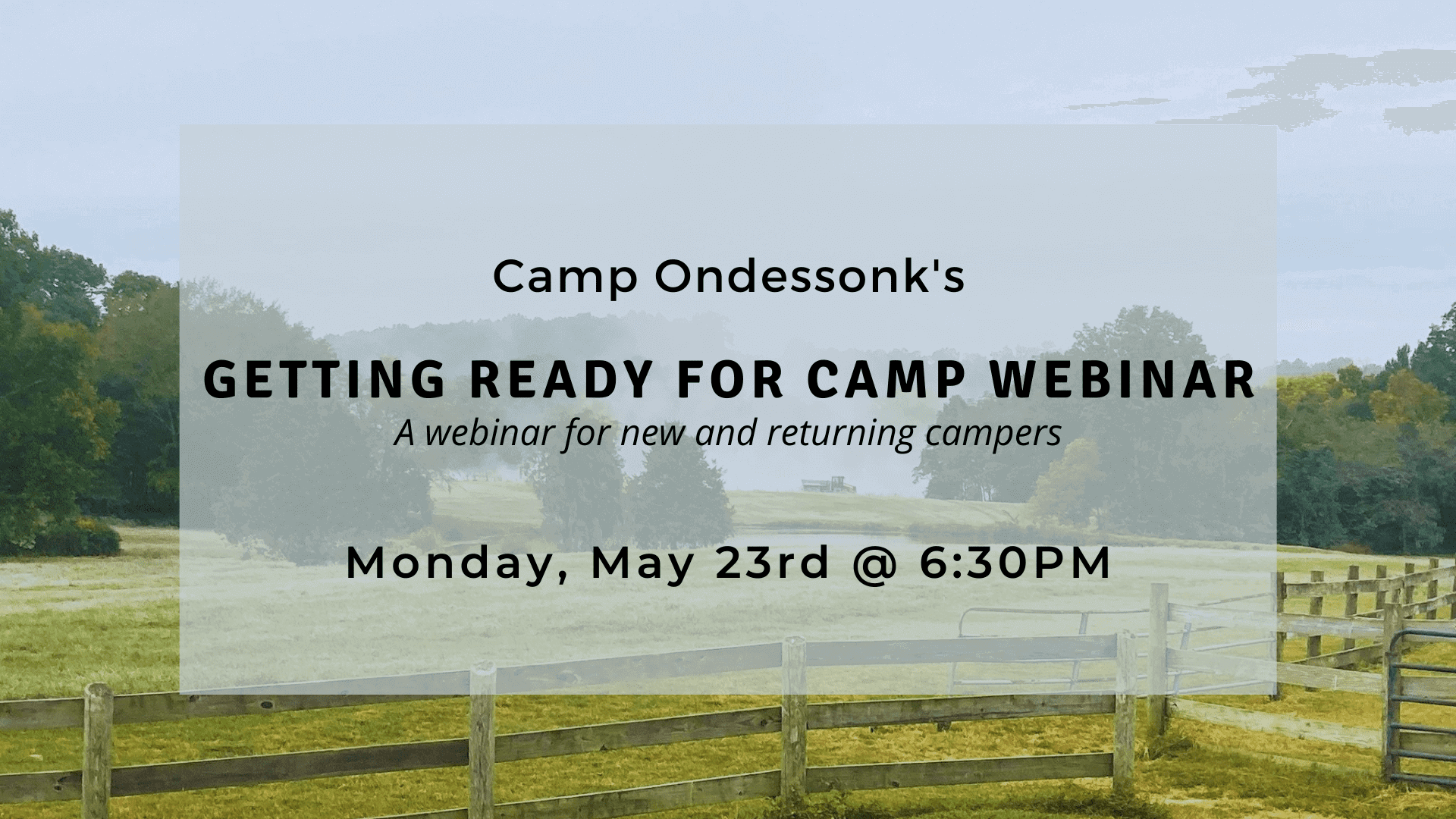 Camp Ondessonk's

GETTING READY FOR CAMP WEBINAR

A webinar for new and returning campers

Monday, May 23rd @ 6:30PM